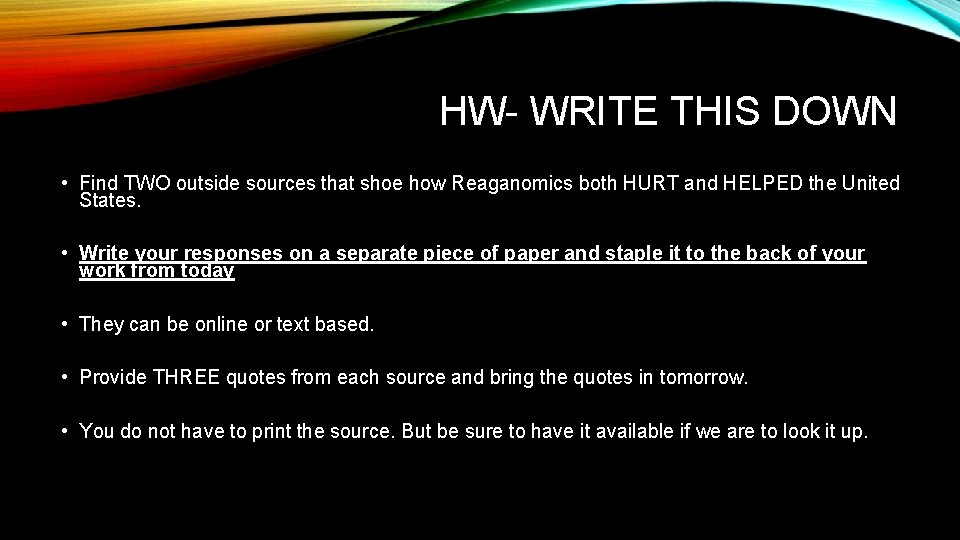 HW- WRITE THIS DOWN

• Find TWO outside sources that shoe how Reaganomics both HURT and HELPED the United States.

• Write your responses on a separate piece of paper and staple it to the back of your work from today

• They can be online or text based.

• Provide THREE quotes from each source and bring the quotes in tomorrow.

• You do not have to print the source. But be sure to have it available if we are to look it up.